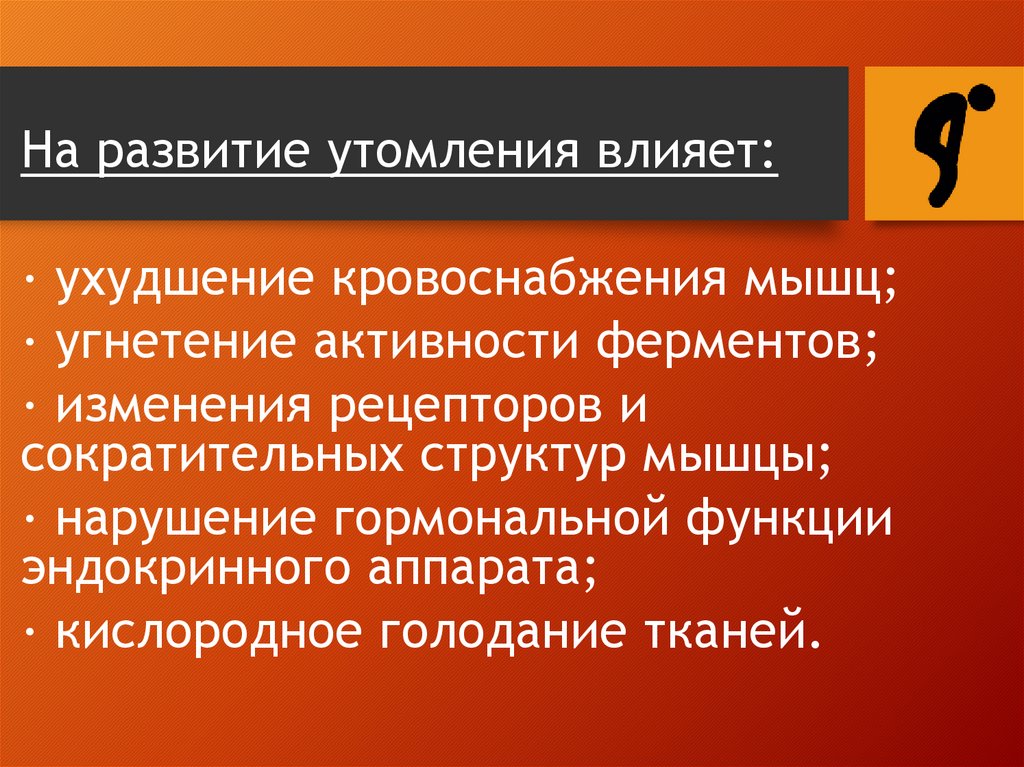 На развитие утомления влияет:

· ухудшение кровоснабжения мышц;
· угнетение активности ферментов;
· изменения рецепторов и сократительных структур мышцы;
· нарушение гормональной функции эндокринного аппарата;
· кислородное голодание тканей.